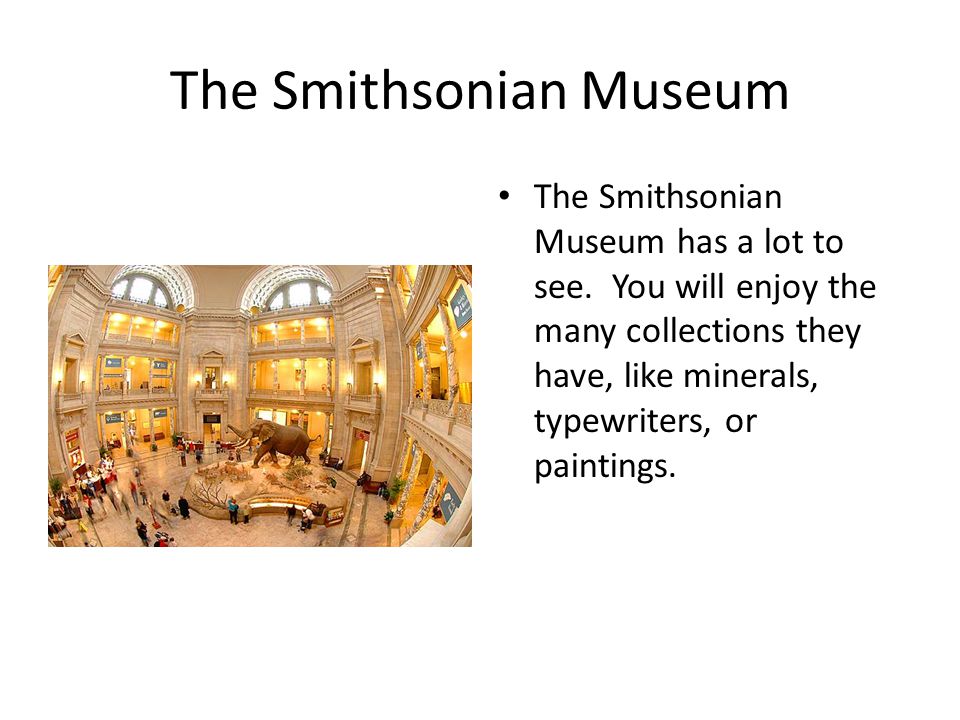 The Smithsonian Museum

• The Smithsonian Museum has a lot to see. You will enjoy the many collections they have, like minerals, typewriters, or paintings.